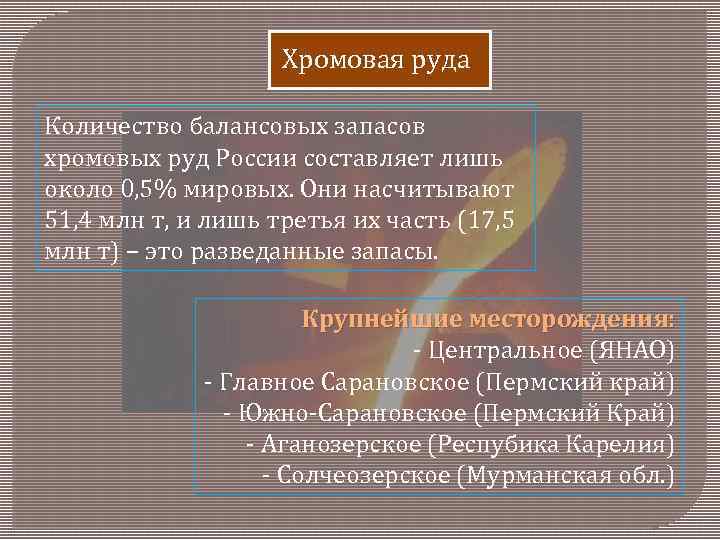 Хромовая руда

Количество балансовых запасов хромовых руд России составляет лишь около 0,5% мировых. Они насчитывают 51,4 млн т, и лишь третья их часть (17,5 млн т) – это разведанные запасы.

Крупнейшие месторождения:
- Центральное (ЯНАО)
- Главное Сарановское (Пермский край)
- Южно-Сарановское (Пермский Край)
- Аганозерское (Респубика Карелия)
- Солчеозерское (Мурманская обл.)